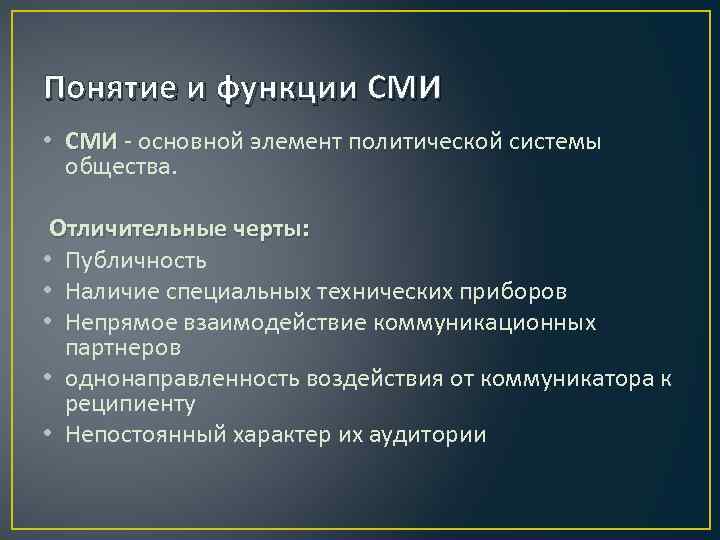 Понятие и функции СМИ

• СМИ - основной элемент политической системы общества.

Отличительные черты:
• Публичность
• Наличие специальных технических приборов
• Непрямое взаимодействие коммуникационных партнеров
• однонаправленность воздействия от коммуникатора к реципиенту
• Непостоянный характер их аудитории